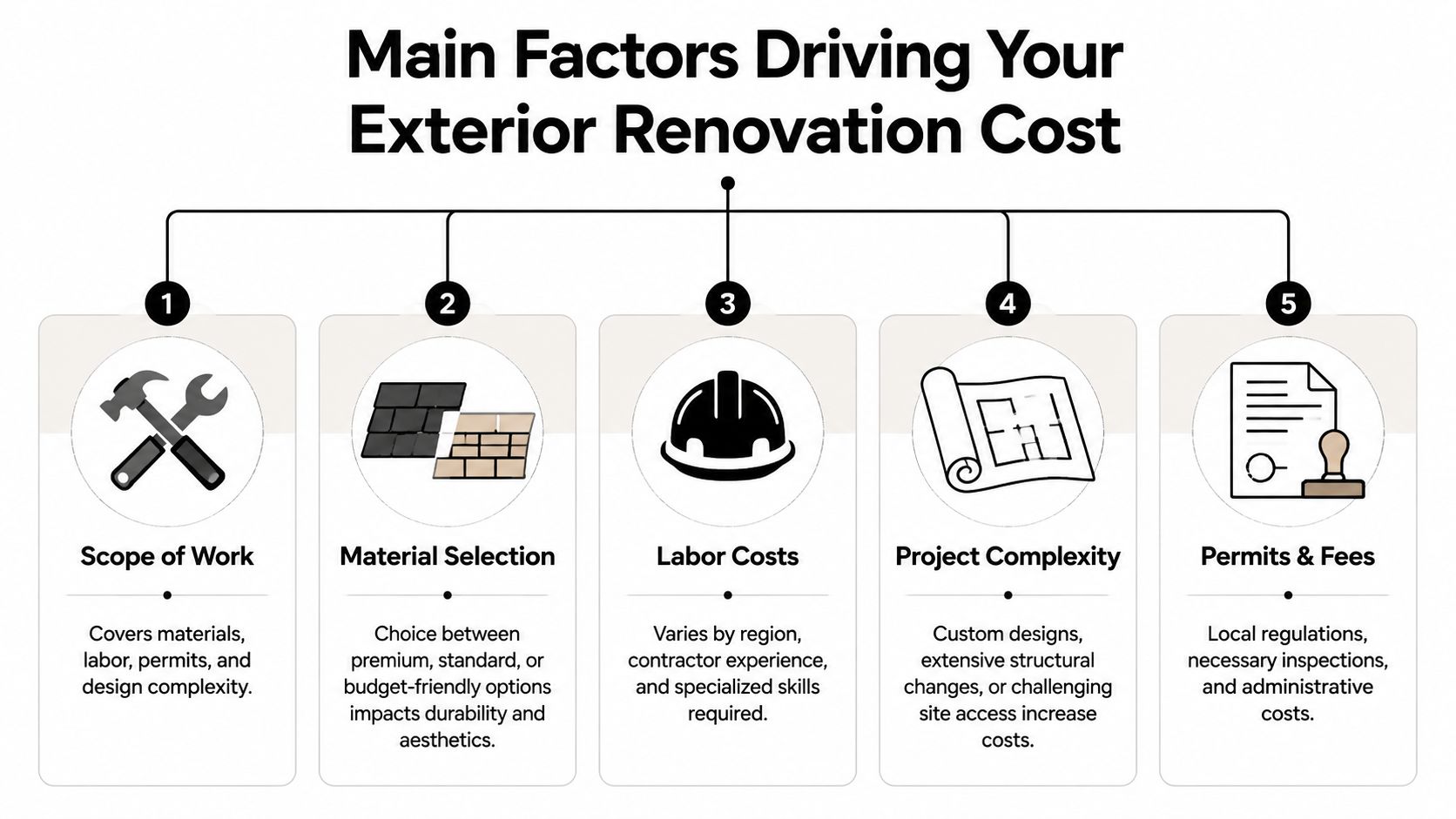 Main Factors Driving Your Exterior Renovation Cost

1

Scope of Work

Covers materials, labor, permits, and design complexity.

2

Material Selection

Choice between premium, standard, or budget-friendly options impacts durability and aesthetics.

3

Labor Costs

Varies by region, contractor experience, and specialized skills required.

4

Project Complexity

Custom designs, extensive structural changes, or challenging site access increase costs.

5

Permits & Fees

Local regulations, necessary inspections, and administrative costs.